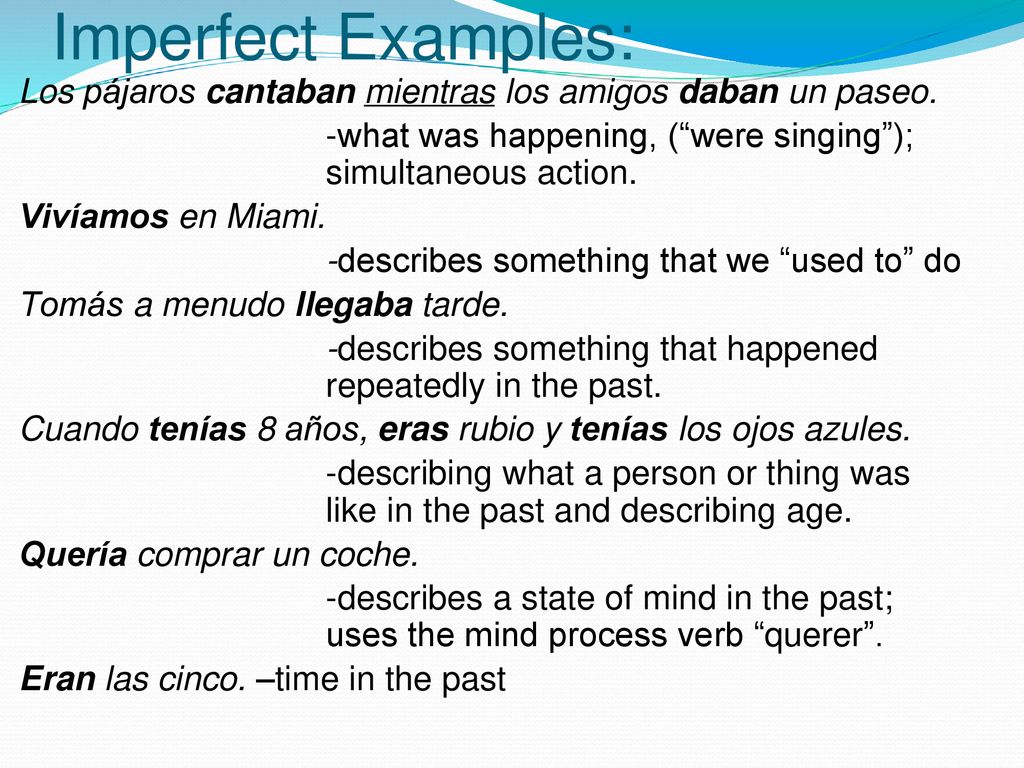 Imperfect Examples:

Los pájaros cantaban mientras los amigos daban un paseo.

-what was happening, (“were singing”); simultaneous action.

Vivíamos en Miami.

-describes something that we “used to” do

Tomás a menudo llegaba tarde.

-describes something that happened repeatedly in the past.

Cuando tenías 8 años, eras rubio y tenías los ojos azules.

-describing what a person or thing was like in the past and describing age.

Quería comprar un coche.

-describes a state of mind in the past; uses the mind process verb “querer”.

Eran las cinco. –time in the past